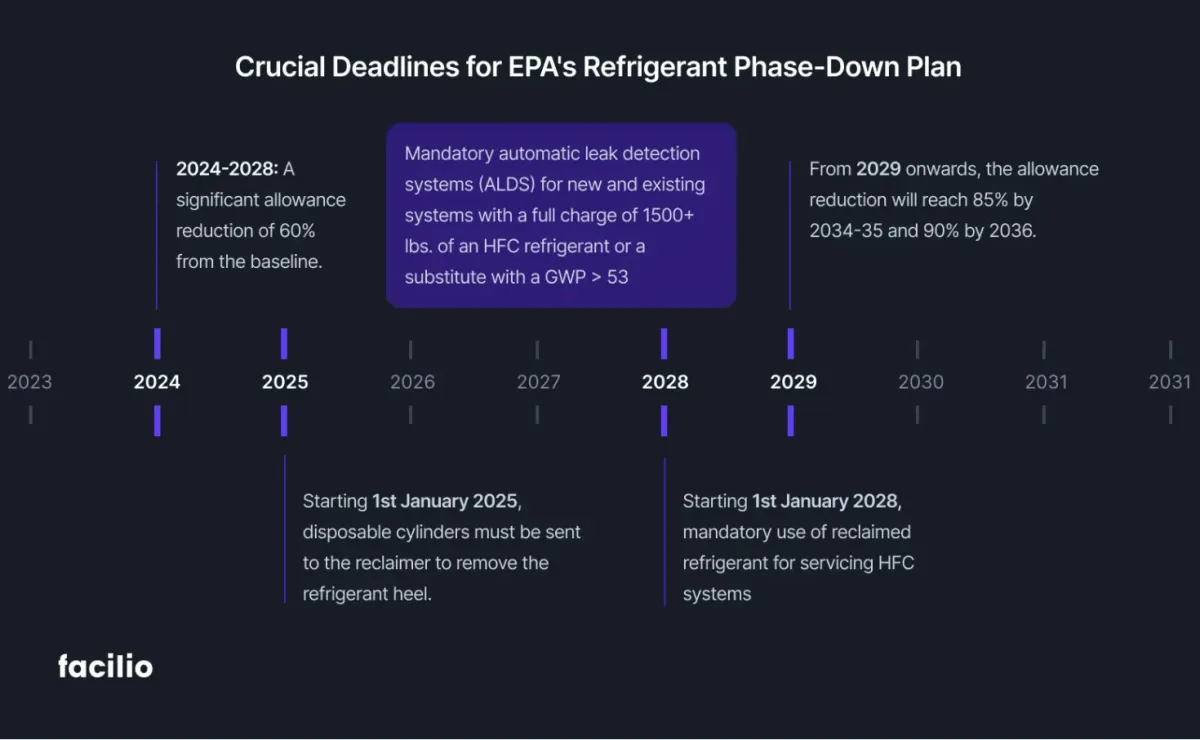 Crucial Deadlines for EPA's Refrigerant Phase-Down Plan

2024-2028: A significant allowance reduction of 60% from the baseline.

Mandatory automatic leak detection systems (ALDS) for new and existing systems with a full charge of 1500+ lbs. of an HFC refrigerant or a substitute with a GWP > 53

From 2029 onwards, the allowance reduction will reach 85% by 2034-35 and 90% by 2036.

2023 2024 2025 2026 2027 2028 2029 2030 2031 2031

Starting 1st January 2025, disposable cylinders must be sent to the reclaimer to remove the refrigerant heel.

Starting 1st January 2028, mandatory use of reclaimed refrigerant for servicing HFC systems

facilio